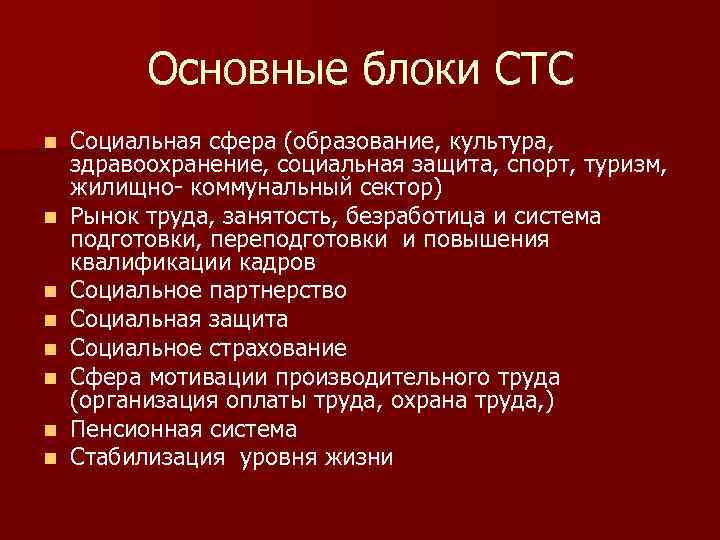 Основные блоки СТС

- Социальная сфера (образование, культура, здравоохранение, социальная защита, спорт, туризм, жилищно- коммунальный сектор)
- Рынок труда, занятость, безработица и система подготовки, переподготовки и повышения квалификации кадров
- Социальное партнерство
- Социальная защита
- Социальное страхование
- Сфера мотивации производительного труда (организация оплаты труда, охрана труда,)
- Пенсионная система
- Стабилизация уровня жизни